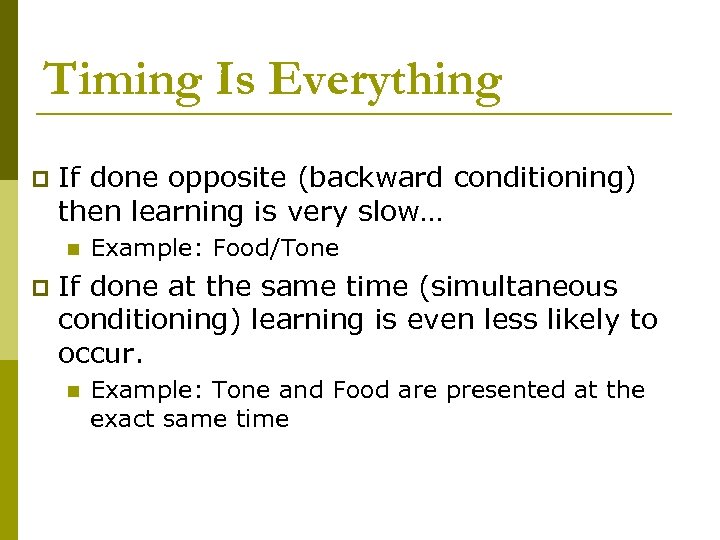 Timing Is Everything

If done opposite (backward conditioning) then learning is very slow…

Example: Food/Tone

If done at the same time (simultaneous conditioning) learning is even less likely to occur.

Example: Tone and Food are presented at the exact same time